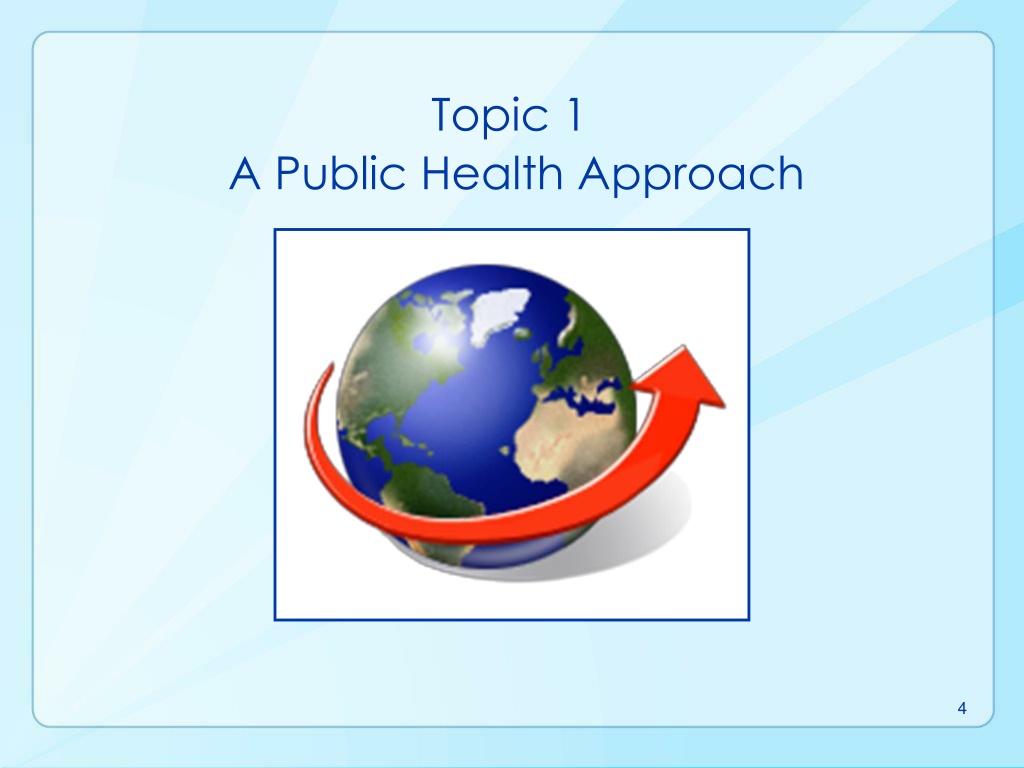 Topic 1
A Public Health Approach

4